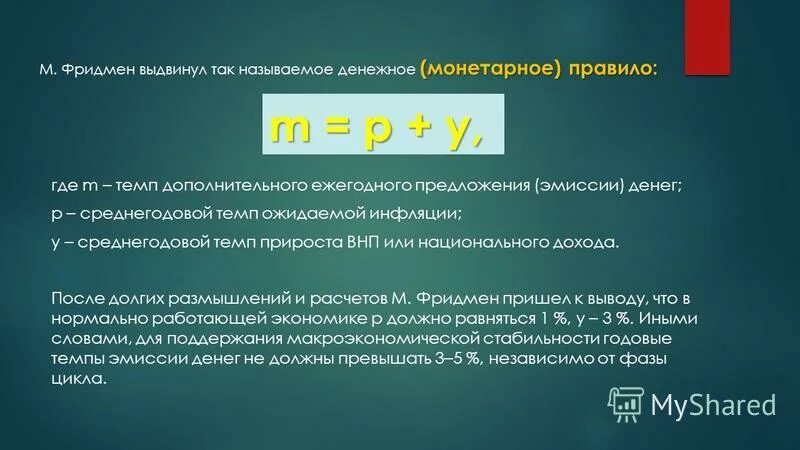 М. Фридмен выдвинул так называемое денежное (монетарное) правило:

$m = p + y,$

где m – темп дополнительного ежегодного предложения (эмиссии) денег;

p – среднегодовой темп ожидаемой инфляции;

y – среднегодовой темп прироста ВНП или национального дохода.

После долгих размышлений и расчетов М. Фридмен пришел к выводу, что в нормально работающей экономике p должно равняться 1 %, y – 3 %. Иными словами, для поддержания макроэкономической стабильности годовые темпы эмиссии денег не должны превышать 3–5 %, независимо от фазы цикла.

MyShared